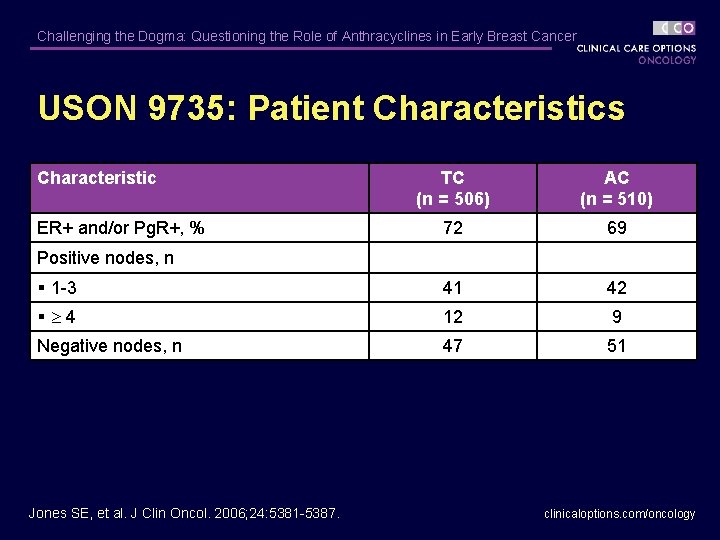 Challenging the Dogma: Questioning the Role of Anthracyclines in Early Breast Cancer

CCO
CLINICAL CARE OPTIONS
ONCOLOGY

USON 9735: Patient Characteristics

| Characteristic | TC (n = 506) | AC (n = 510) |
|---|---|---|
| ER+ and/or PgR+, % | 72 | 69 |
| Positive nodes, n | | |
| ▪ 1-3 | 41 | 42 |
| ▪ $\geq$ 4 | 12 | 9 |
| Negative nodes, n | 47 | 51 |

Jones SE, et al. J Clin Oncol. 2006;24:5381-5387.

clinicaloptions.com/oncology